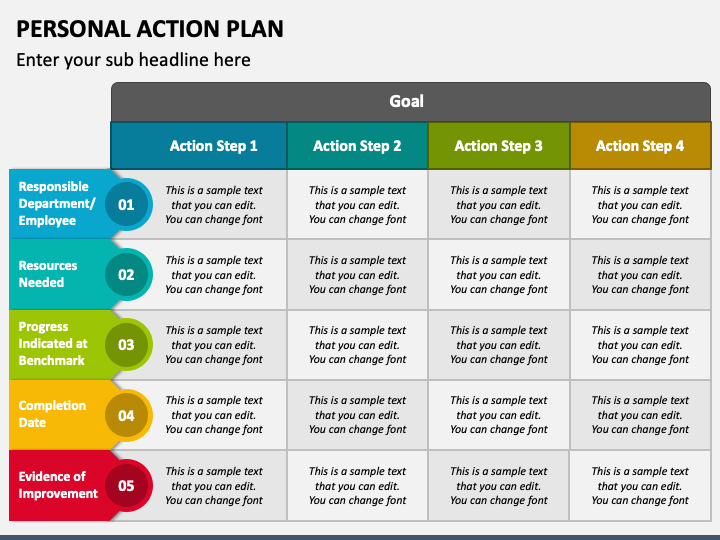 PERSONAL ACTION PLAN

Enter your sub headline here

Goal

| | Action Step 1 | Action Step 2 | Action Step 3 | Action Step 4 |
|---|---|---|---|---|
| Responsible Department/ Employee 01 | This is a sample text that you can edit. You can change font | This is a sample text that you can edit. You can change font | This is a sample text that you can edit. You can change font | This is a sample text that you can edit. You can change font |
| Resources Needed 02 | This is a sample text that you can edit. You can change font | This is a sample text that you can edit. You can change font | This is a sample text that you can edit. You can change font | This is a sample text that you can edit. You can change font |
| Progress Indicated at Benchmark 03 | This is a sample text that you can edit. You can change font | This is a sample text that you can edit. You can change font | This is a sample text that you can edit. You can change font | This is a sample text that you can edit. You can change font |
| Completion Date 04 | This is a sample text that you can edit. You can change font | This is a sample text that you can edit. You can change font | This is a sample text that you can edit. You can change font | This is a sample text that you can edit. You can change font |
| Evidence of Improvement 05 | This is a sample text that you can edit. You can change font | This is a sample text that you can edit. You can change font | This is a sample text that you can edit. You can change font | This is a sample text that you can edit. You can change font |